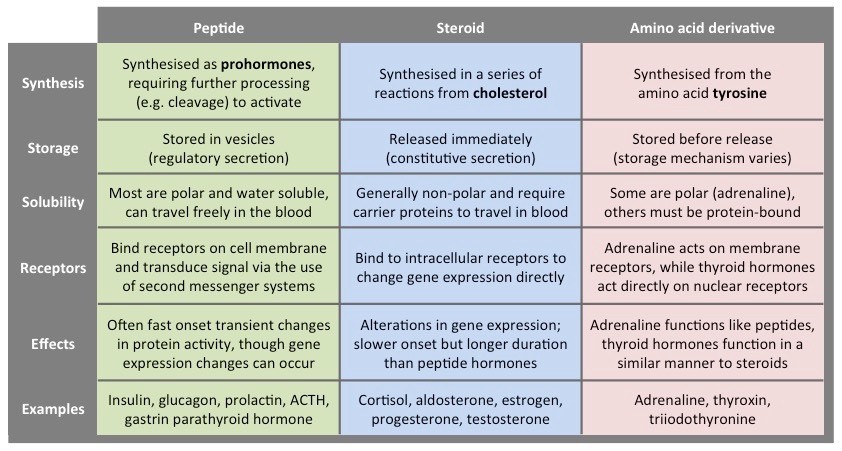 |  | Peptide | Steroid | Amino acid derivative |
|---|---|---|---|
| Synthesis | Synthesised as **prohormones**, requiring further processing (e.g. cleavage) to activate | Synthesised in a series of reactions from **cholesterol** | Synthesised from the amino acid **tyrosine** |
| Storage | Stored in vesicles (regulatory secretion) | Released immediately (constitutive secretion) | Stored before release (storage mechanism varies) |
| Solubility | Most are polar and water soluble, can travel freely in the blood | Generally non-polar and require carrier proteins to travel in blood | Some are polar (adrenaline), others must be protein-bound |
| Receptors | Bind receptors on cell membrane and transduce signal via the use of second messenger systems | Bind to intracellular receptors to change gene expression directly | Adrenaline acts on membrane receptors, while thyroid hormones act directly on nuclear receptors |
| Effects | Often fast onset transient changes in protein activity, though gene expression changes can occur | Alterations in gene expression; slower onset but longer duration than peptide hormones | Adrenaline functions like peptides, thyroid hormones function in a similar manner to steroids |
| Examples | Insulin, glucagon, prolactin, ACTH, gastrin parathyroid hormone | Cortisol, aldosterone, estrogen, progesterone, testosterone | Adrenaline, thyroxin, triiodothyronine |